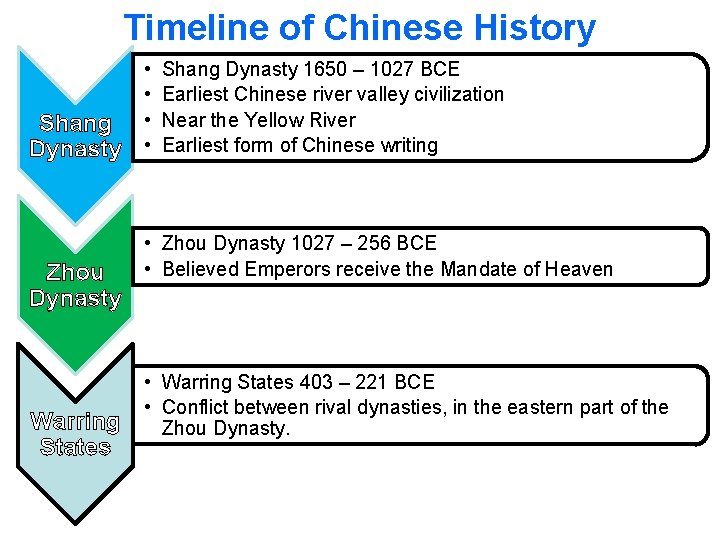 Timeline of Chinese History

Shang Dynasty

• Shang Dynasty 1650 – 1027 BCE
• Earliest Chinese river valley civilization
• Near the Yellow River
• Earliest form of Chinese writing

Zhou Dynasty

• Zhou Dynasty 1027 – 256 BCE
• Believed Emperors receive the Mandate of Heaven

Warring States

• Warring States 403 – 221 BCE
• Conflict between rival dynasties, in the eastern part of the Zhou Dynasty.